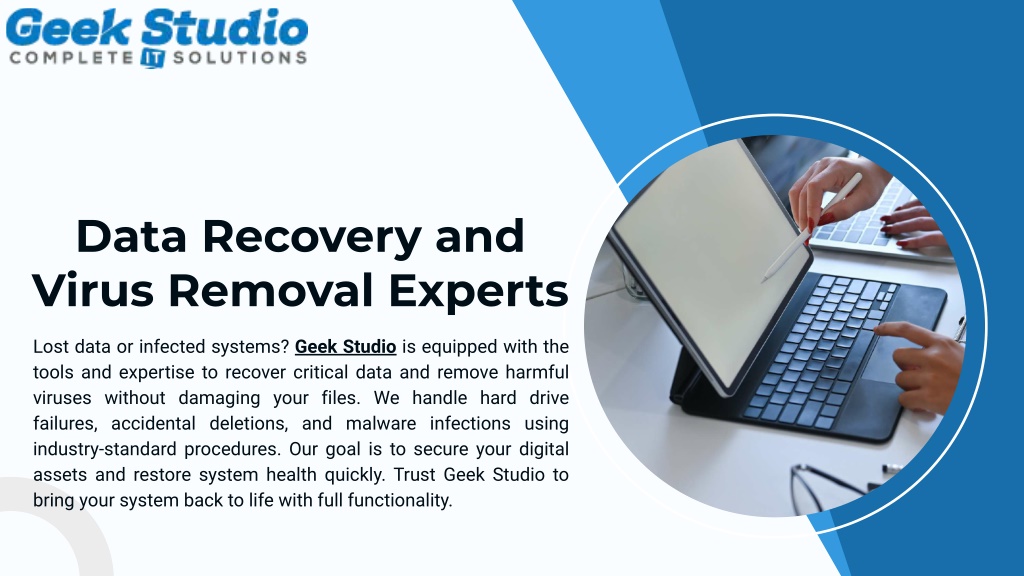 Geek Studio
COMPLETE IT SOLUTIONS

Data Recovery and Virus Removal Experts

Lost data or infected systems? Geek Studio is equipped with the tools and expertise to recover critical data and remove harmful viruses without damaging your files. We handle hard drive failures, accidental deletions, and malware infections using industry-standard procedures. Our goal is to secure your digital assets and restore system health quickly. Trust Geek Studio to bring your system back to life with full functionality.